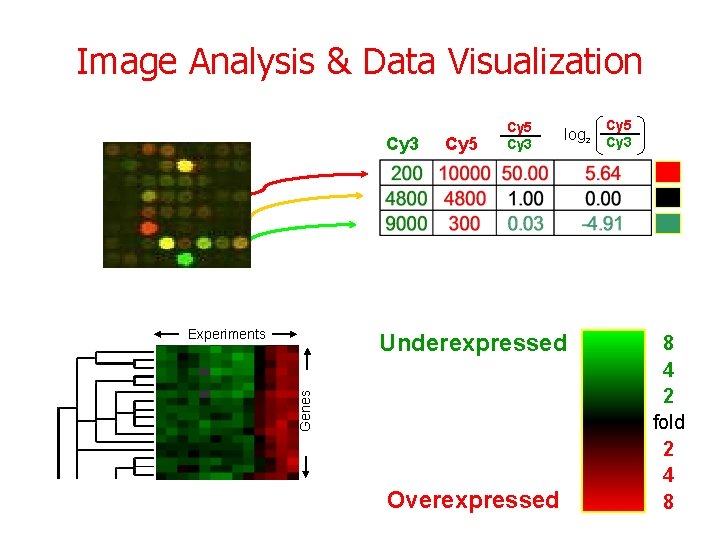 Image Analysis & Data Visualization

| Cy3 | Cy5 | $\frac{Cy5}{Cy3}$ | $\log_2\left(\frac{Cy5}{Cy3}\right)$ |
|---|---|---|---|
| 200 | 10000 | 50.00 | 5.64 |
| 4800 | 4800 | 1.00 | 0.00 |
| 9000 | 300 | 0.03 | -4.91 |

Experiments

Genes

Underexpressed

Overexpressed

8
4
2
fold
2
4
8